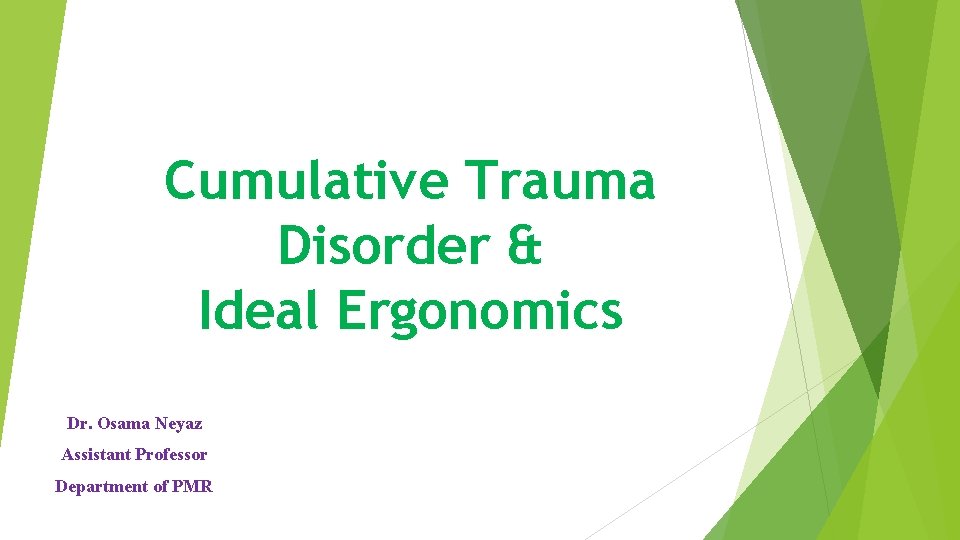 Cumulative Trauma Disorder & Ideal Ergonomics

Dr. Osama Neyaz

Assistant Professor

Department of PMR